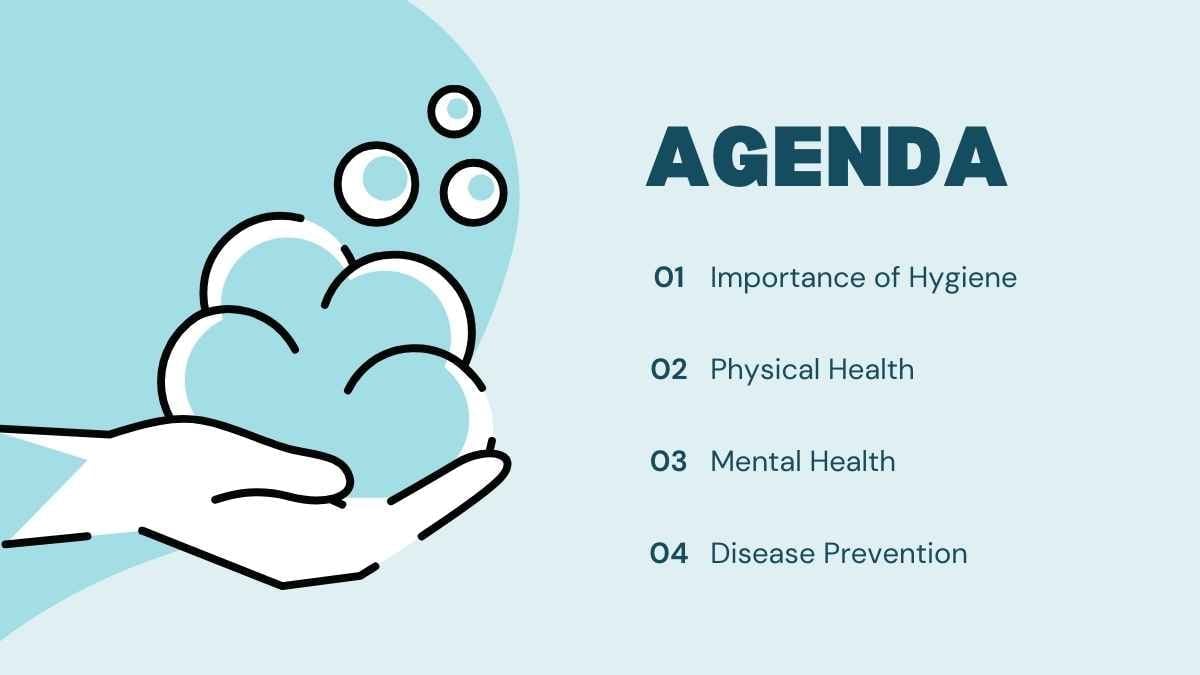 AGENDA

01 Importance of Hygiene

02 Physical Health

03 Mental Health

04 Disease Prevention